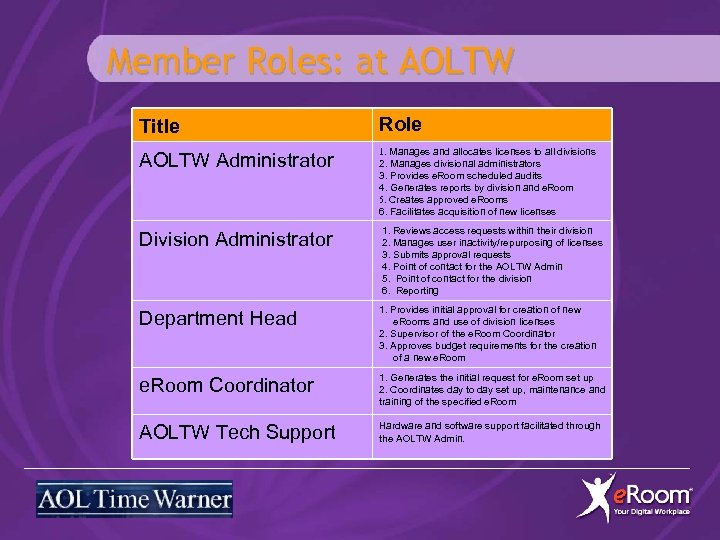 Member Roles: at AOLTW

| Title | Role |
|---|---|
| AOLTW Administrator | 1. Manages and allocates licenses to all divisions 2. Manages divisional administrators 3. Provides eRoom scheduled audits 4. Generates reports by division and eRoom 5. Creates approved eRooms 6. Facilitates acquisition of new licenses |
| Division Administrator | 1. Reviews access requests within their division 2. Manages user inactivity/repurposing of licenses 3. Submits approval requests 4. Point of contact for the AOLTW Admin 5. Point of contact for the division 6. Reporting |
| Department Head | 1. Provides initial approval for creation of new eRooms and use of division licenses 2. Supervisor of the eRoom Coordinator 3. Approves budget requirements for the creation of a new eRoom |
| eRoom Coordinator | 1. Generates the initial request for eRoom set up 2. Coordinates day to day set up, maintenance and training of the specified eRoom |
| AOLTW Tech Support | Hardware and software support facilitated through the AOLTW Admin. |

AOL Time Warner

eRoom
Your Digital Workplace